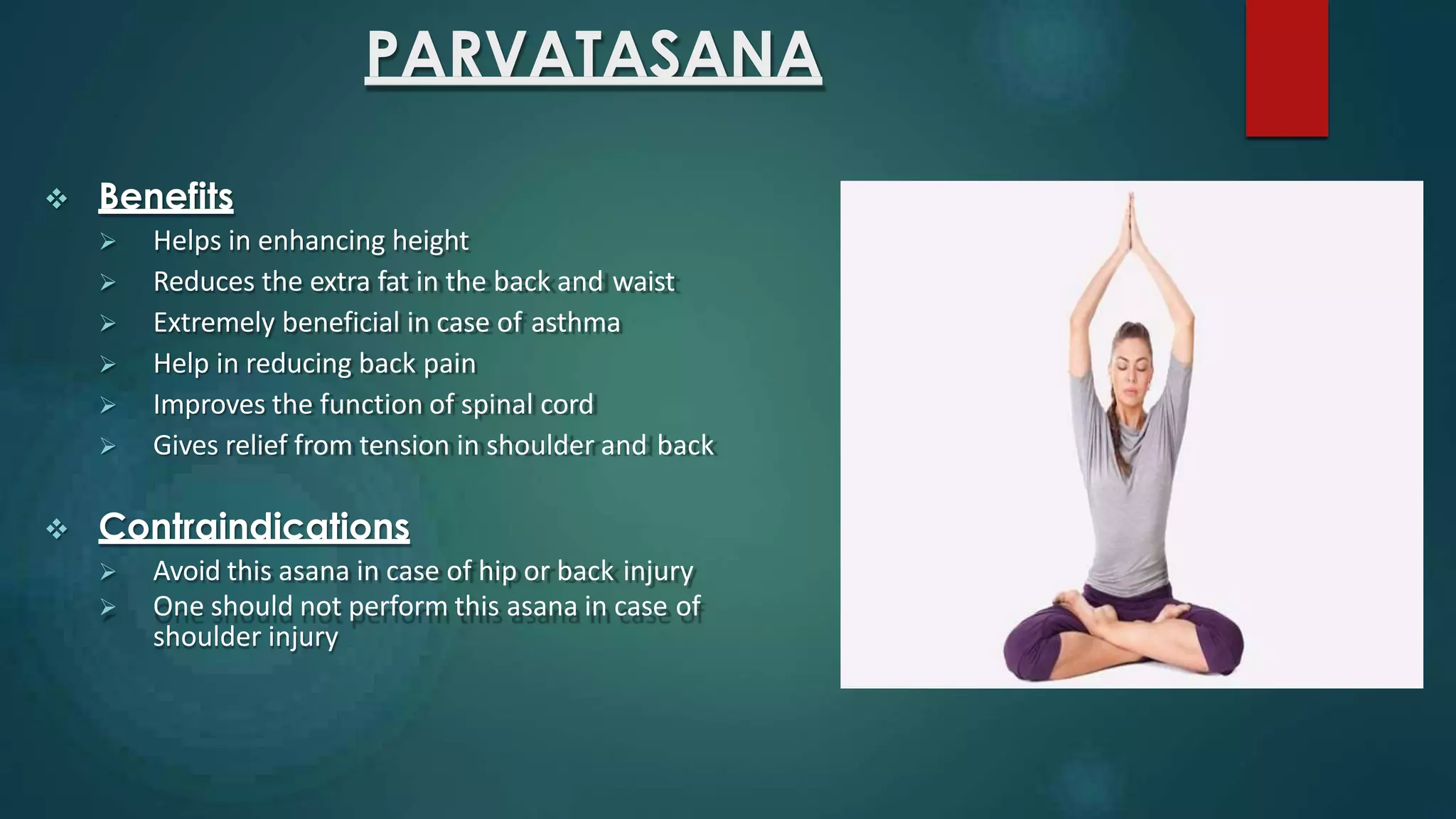 PARVATASANA

❖ Benefits
➢ Helps in enhancing height
➢ Reduces the extra fat in the back and waist
➢ Extremely beneficial in case of asthma
➢ Help in reducing back pain
➢ Improves the function of spinal cord
➢ Gives relief from tension in shoulder and back

❖ Contraindications
➢ Avoid this asana in case of hip or back injury
➢ One should not perform this asana in case of shoulder injury